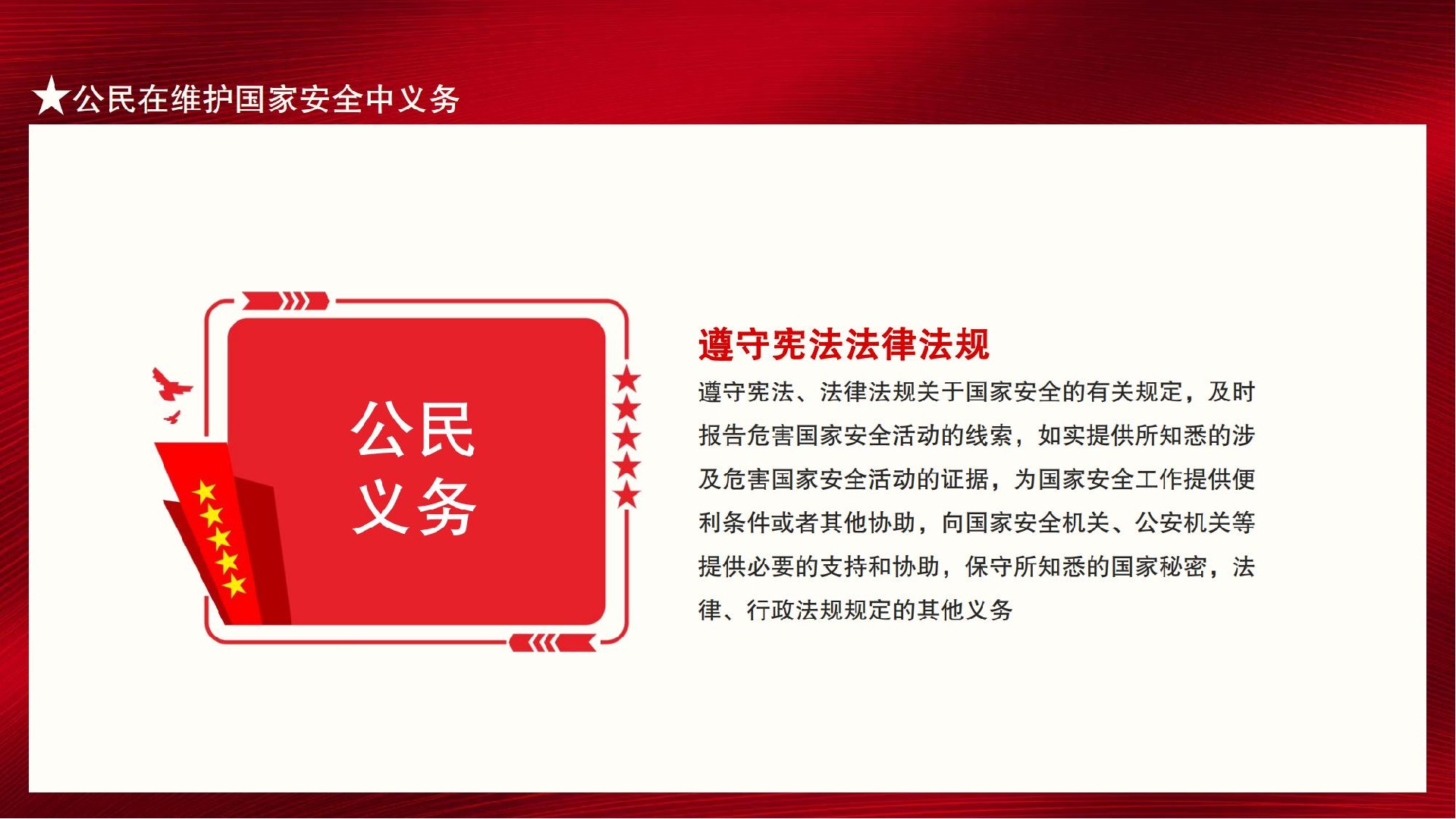 ★公民在维护国家安全中义务

公民
义务

遵守宪法法律法规

遵守宪法、法律法规关于国家安全的有关规定，及时报告危害国家安全活动的线索，如实提供所知悉的涉及危害国家安全活动的证据，为国家安全工作提供便利条件或者其他协助，向国家安全机关、公安机关等提供必要的支持和协助，保守所知悉的国家秘密，法律、行政法规规定的其他义务